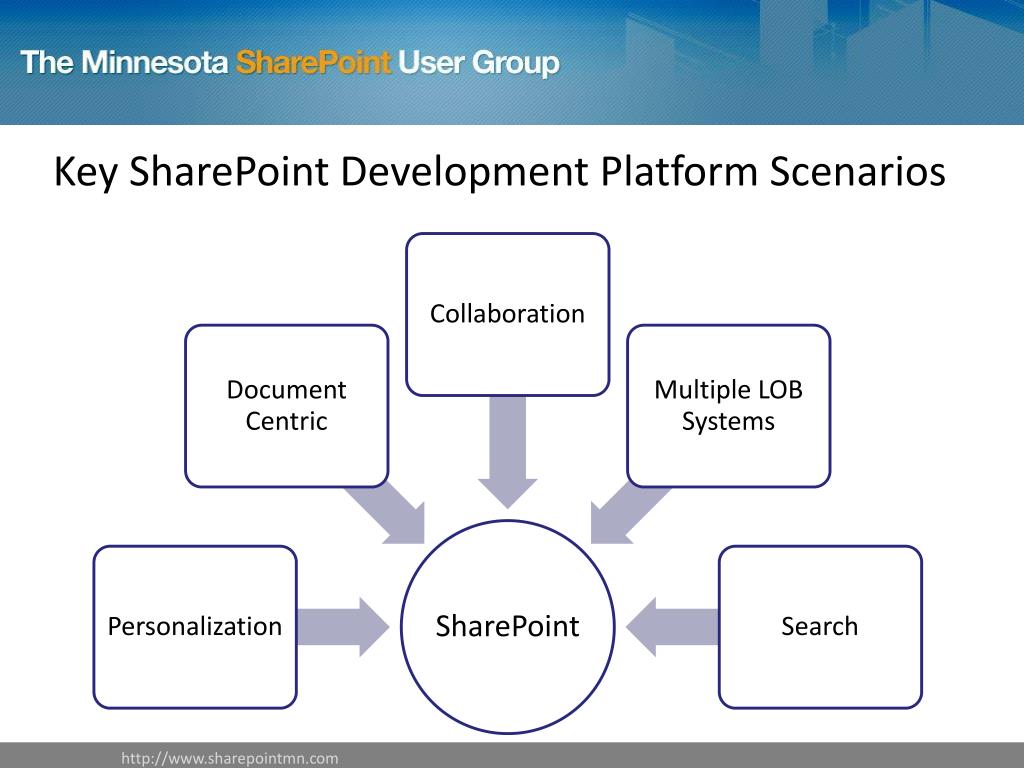 The Minnesota SharePoint User Group

Key SharePoint Development Platform Scenarios

Collaboration

Document Centric

Multiple LOB Systems

Personalization

SharePoint

Search

http://www.sharepointmn.com